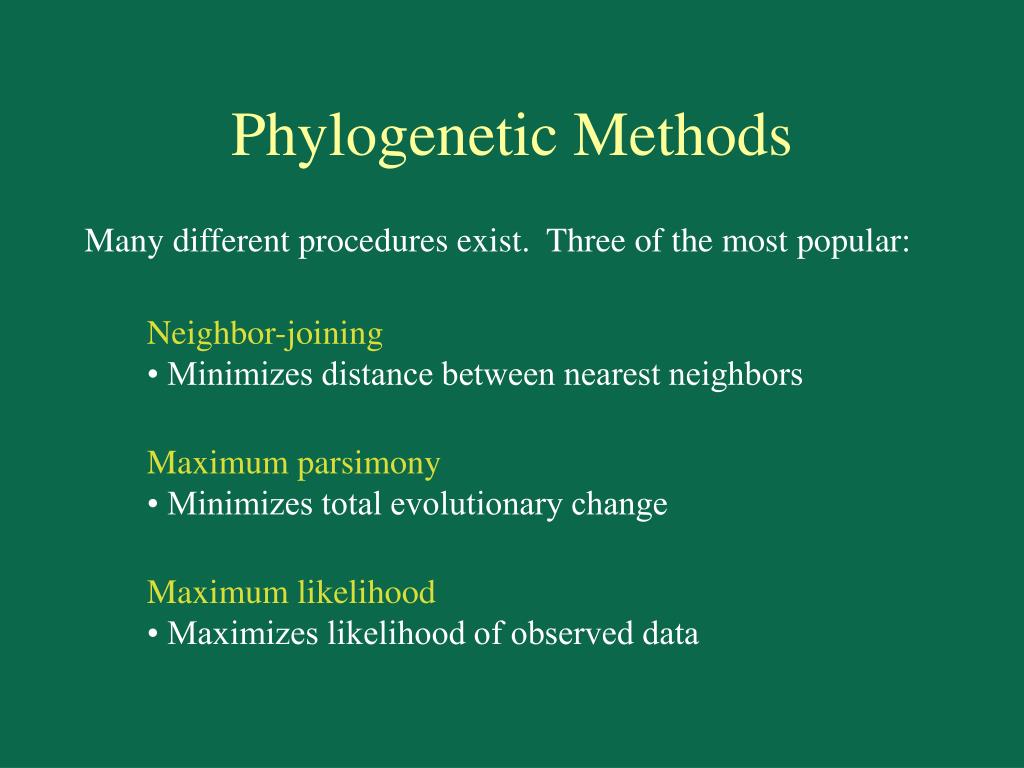 Phylogenetic Methods

Many different procedures exist. Three of the most popular:

Neighbor-joining
• Minimizes distance between nearest neighbors

Maximum parsimony
• Minimizes total evolutionary change

Maximum likelihood
• Maximizes likelihood of observed data